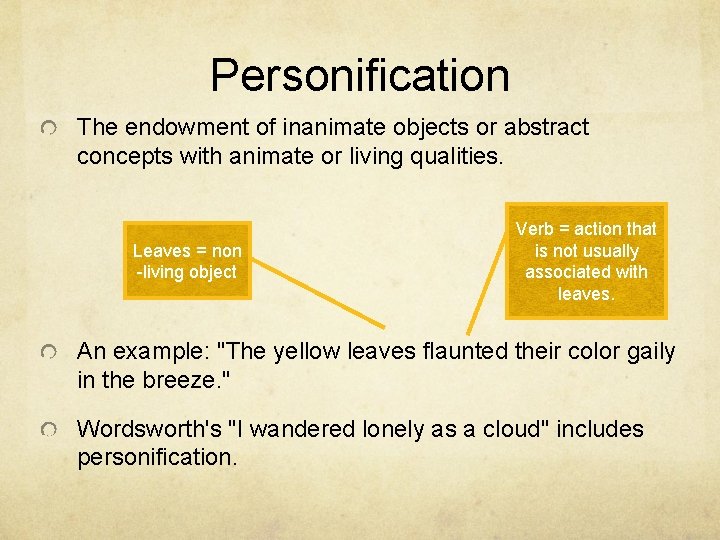 Personification

The endowment of inanimate objects or abstract concepts with animate or living qualities.

Leaves = non -living object

Verb = action that is not usually associated with leaves.

An example: "The yellow leaves flaunted their color gaily in the breeze."

Wordsworth's "I wandered lonely as a cloud" includes personification.